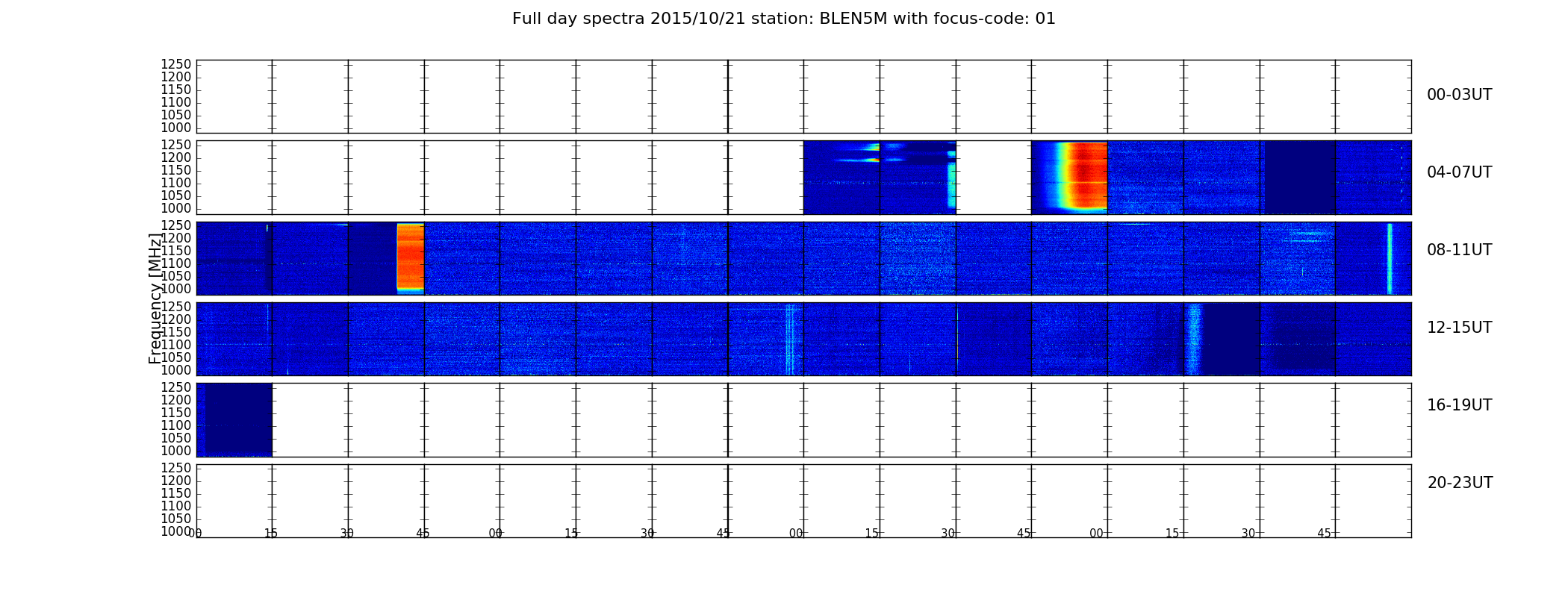 Full day spectra 2015/10/21 station: BLEN5M with focus-code: 01

1250
1200
1150
1100
1050
1000

00-03UT

1250
1200
1150
1100
1050
1000

04-07UT

1250
1200
1150
1100
1050
1000

08-11UT

Frequency [MHz]

1250
1200
1150
1100
1050
1000

12-15UT

1250
1200
1150
1100
1050
1000

16-19UT

1250
1200
1150
1100
1050
1000

20-23UT

00 15 30 45 00 15 30 45 00 15 30 45 00 15 30 45